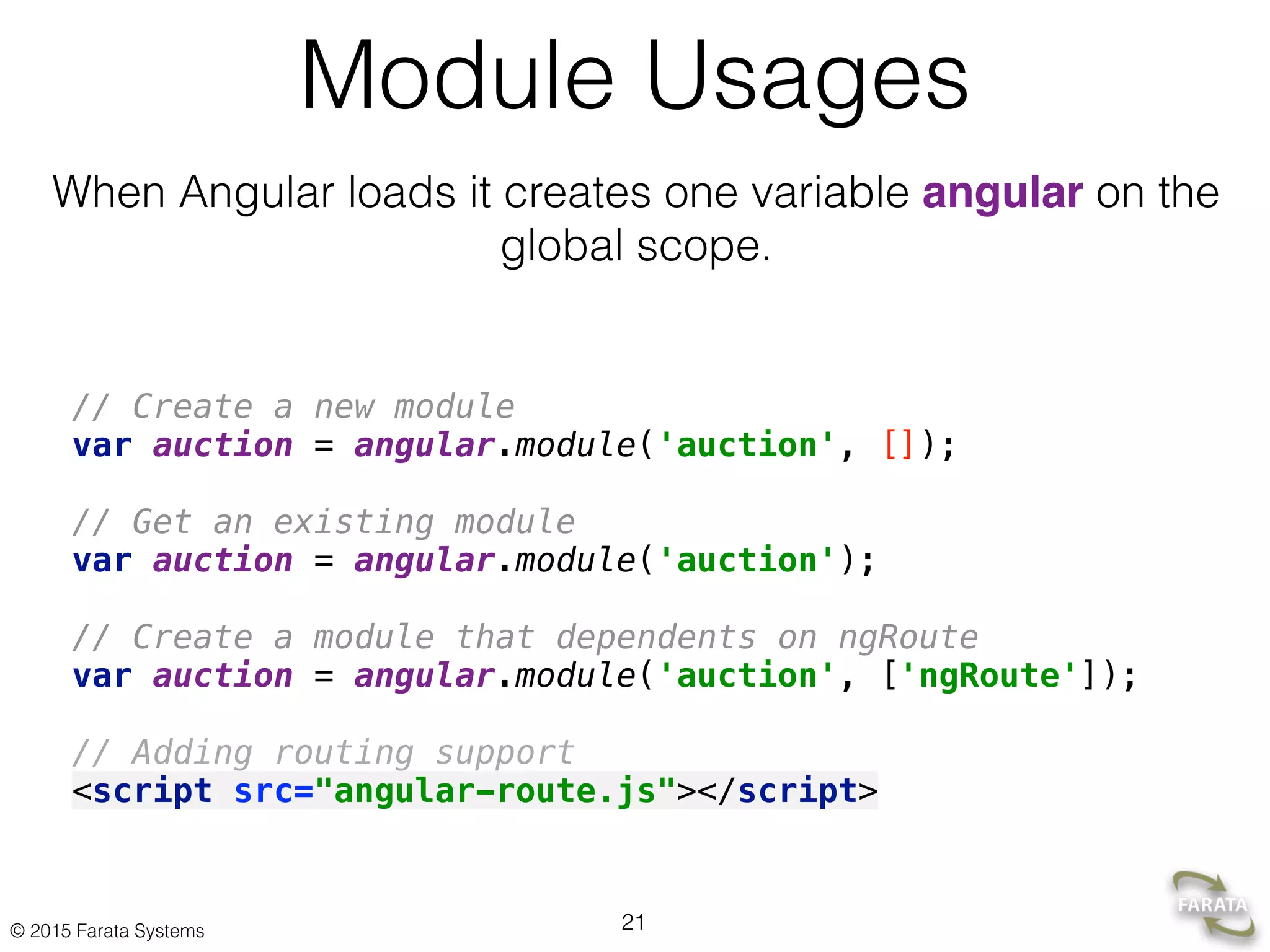 Module Usages

When Angular loads it creates one variable angular on the global scope.

// Create a new module
var auction = angular.module('auction', []);

// Get an existing module
var auction = angular.module('auction');

// Create a module that dependents on ngRoute
var auction = angular.module('auction', ['ngRoute']);

// Adding routing support
<script src="angular-route.js"></script>

© 2015 Farata Systems

21

FARATA